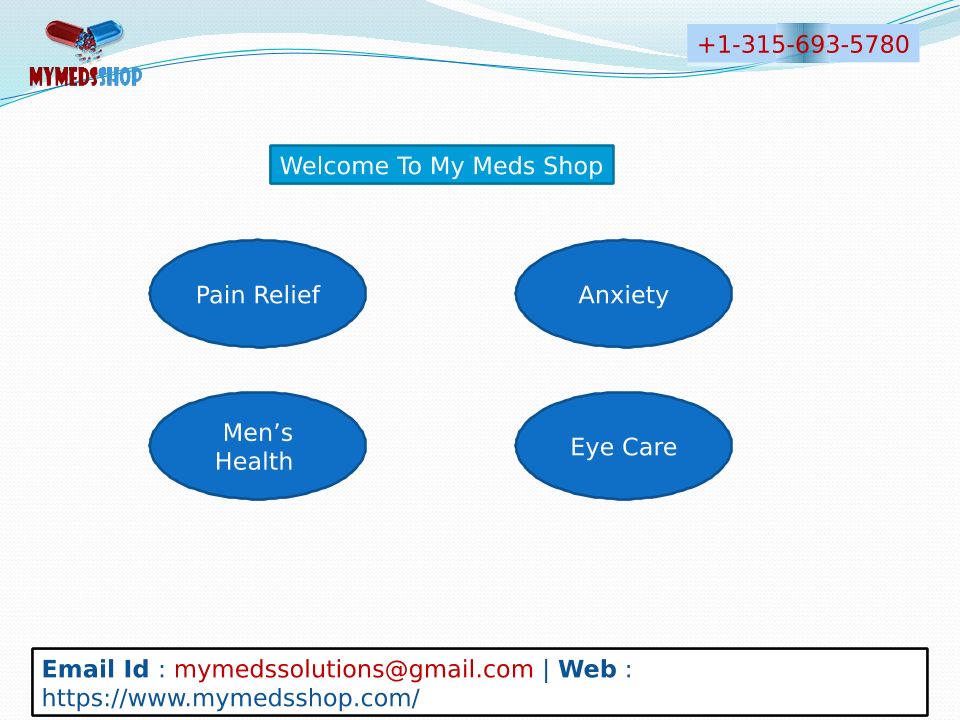 MYMEDSSHOP

+1-315-693-5780

Welcome To My Meds Shop

Pain Relief

Anxiety

Men’s Health

Eye Care

Email Id : mymedssolutions@gmail.com | Web : https://www.mymedsshop.com/